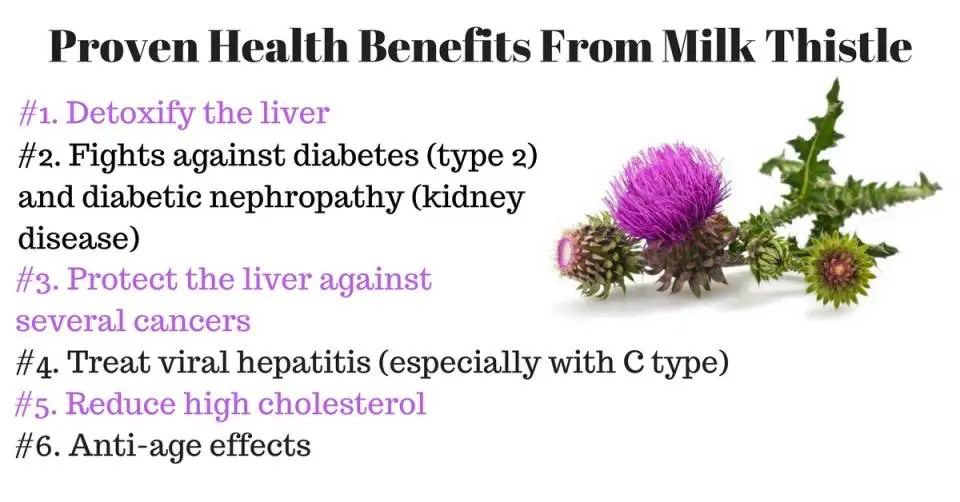 Proven Health Benefits From Milk Thistle

#1. Detoxify the liver
#2. Fights against diabetes (type 2) and diabetic nephropathy (kidney disease)
#3. Protect the liver against several cancers
#4. Treat viral hepatitis (especially with C type)
#5. Reduce high cholesterol
#6. Anti-age effects